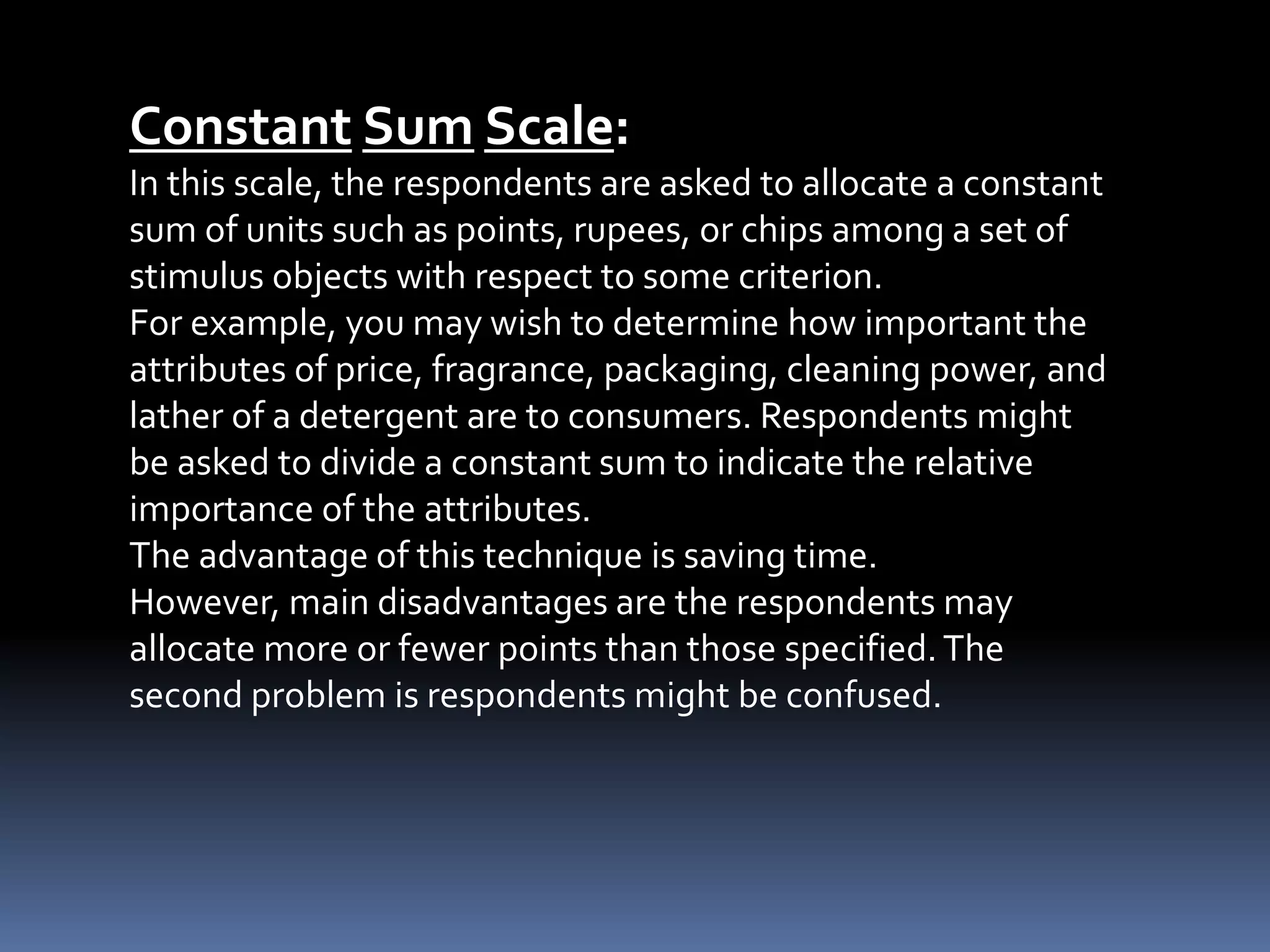 Constant Sum Scale:

In this scale, the respondents are asked to allocate a constant sum of units such as points, rupees, or chips among a set of stimulus objects with respect to some criterion.

For example, you may wish to determine how important the attributes of price, fragrance, packaging, cleaning power, and lather of a detergent are to consumers. Respondents might be asked to divide a constant sum to indicate the relative importance of the attributes.

The advantage of this technique is saving time.

However, main disadvantages are the respondents may allocate more or fewer points than those specified. The second problem is respondents might be confused.